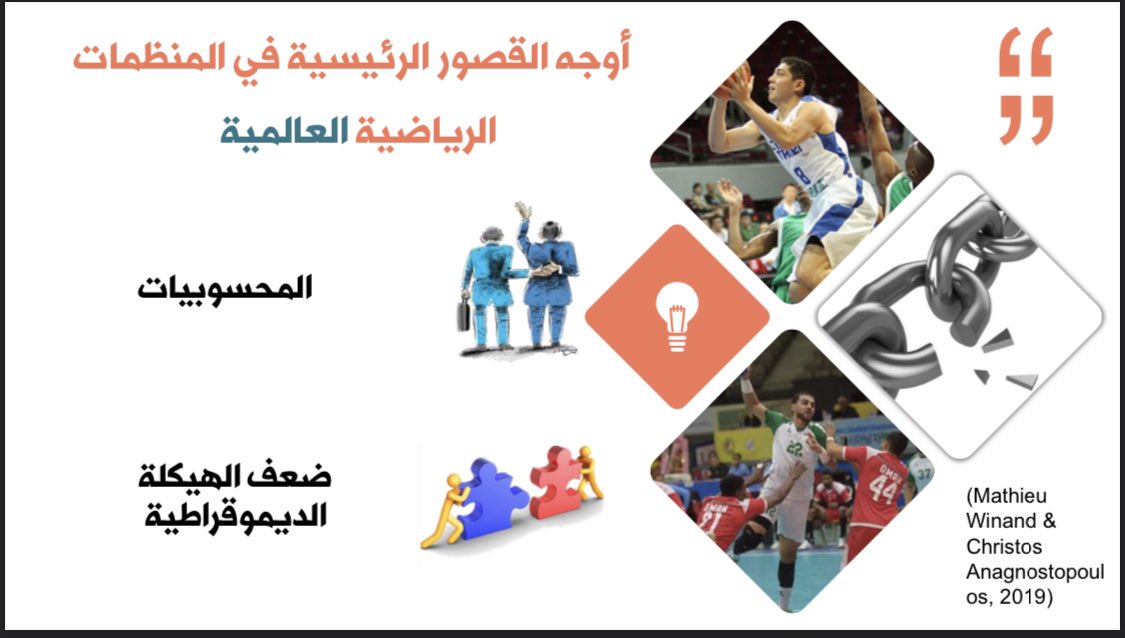 أوجه القصور الرئيسية في المنظمات الرياضية العالمية

المحسوبيات

ضعف الهيكلة الديموقراطية

(Mathieu Winand & Christos Anagnostopoulos, 2019)